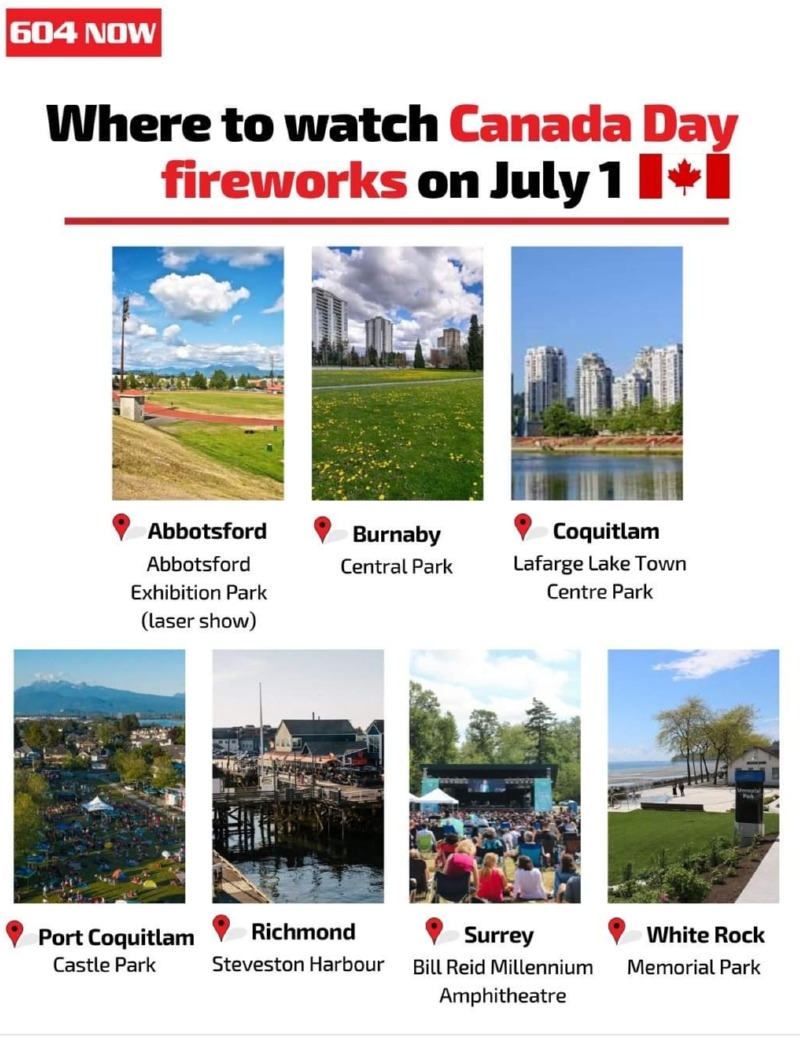 604 NOW

Where to watch Canada Day fireworks on July 1

Abbotsford
Abbotsford Exhibition Park (laser show)

Burnaby
Central Park

Coquitlam
Lafarge Lake Town Centre Park

Port Coquitlam
Castle Park

Richmond
Steveston Harbour

Surrey
Bill Reid Millennium Amphitheatre

White Rock
Memorial Park